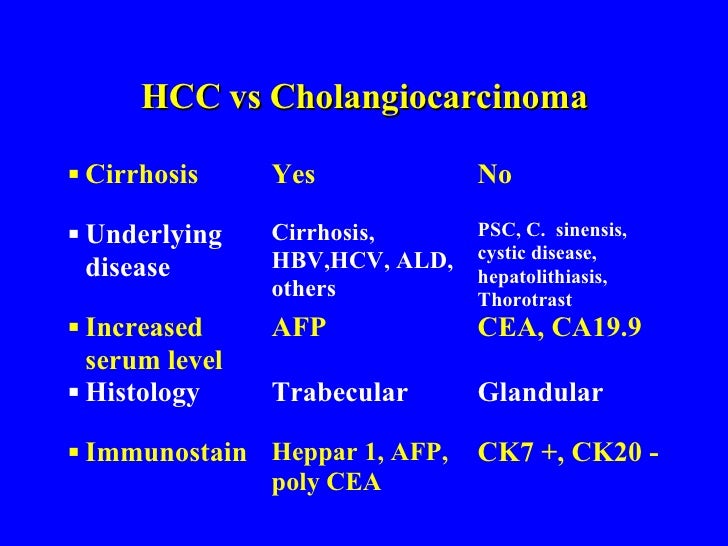 HCC vs Cholangiocarcinoma

| | | |
|---|---|---|
| ▪ Cirrhosis | Yes | No |
| ▪ Underlying disease | Cirrhosis, HBV,HCV, ALD, others | PSC, C. sinensis, cystic disease, hepatolithiasis, Thorotrast |
| ▪ Increased serum level | AFP | CEA, CA19.9 |
| ▪ Histology | Trabecular | Glandular |
| ▪ Immunostain | Heppar 1, AFP, poly CEA | CK7 +, CK20 - |